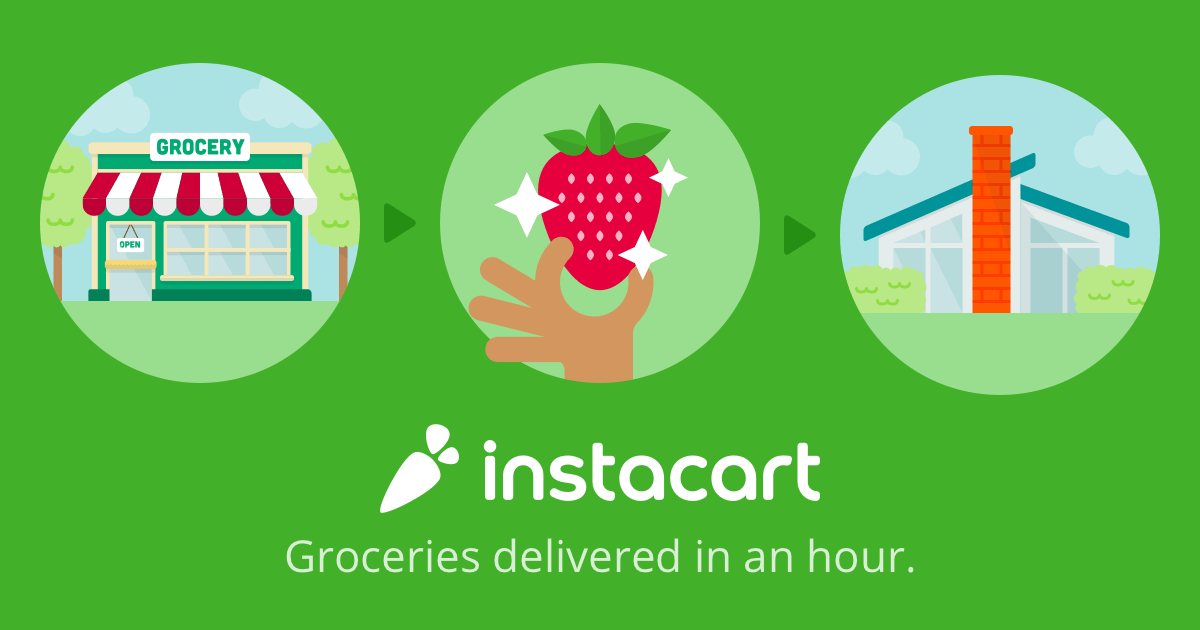 GROCERY

OPEN

instacart

Groceries delivered in an hour.